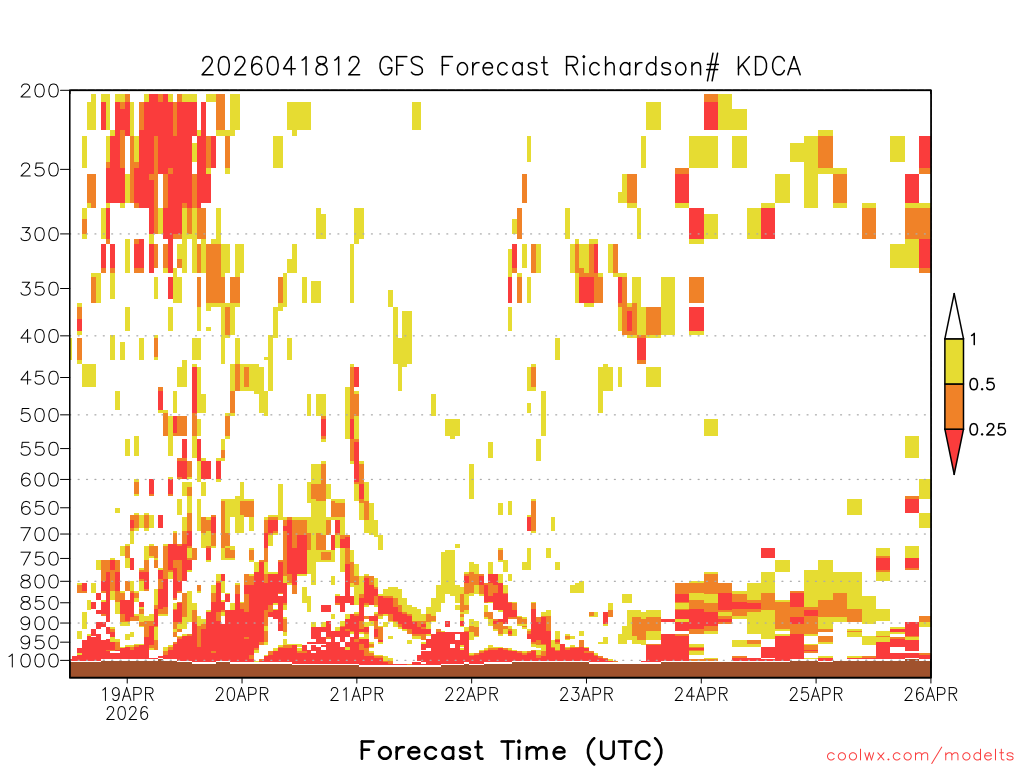 2026041812 GFS Forecast Richardson# KDCA

200
250
300
350
400
450
500
550
600
650
700
750
800
850
900
950
1000

1
0.5
0.25

19APR
2026
20APR
21APR
22APR
23APR
24APR
25APR
26APR

Forecast Time (UTC)

coolwx.com/modelts